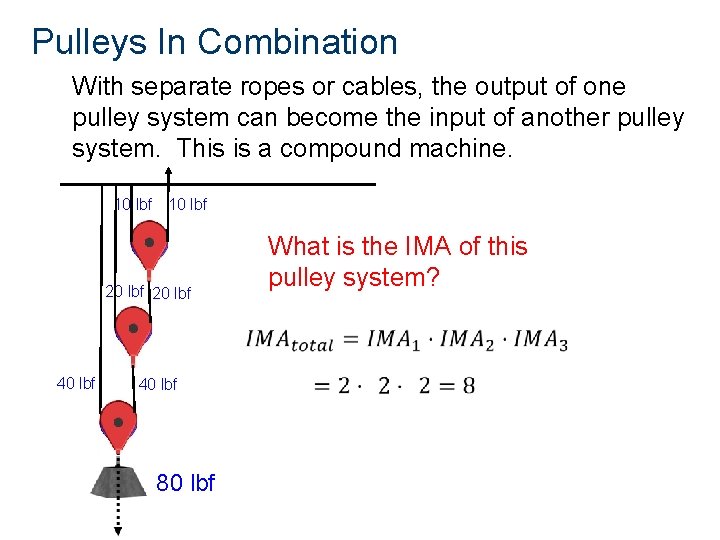 Pulleys In Combination

With separate ropes or cables, the output of one pulley system can become the input of another pulley system. This is a compound machine.

10 lbf 10 lbf

20 lbf 20 lbf

40 lbf 40 lbf

80 lbf

What is the IMA of this pulley system?

$IMA_{total} = IMA_1 \cdot IMA_2 \cdot IMA_3$

$= 2 \cdot 2 \cdot 2 = 8$